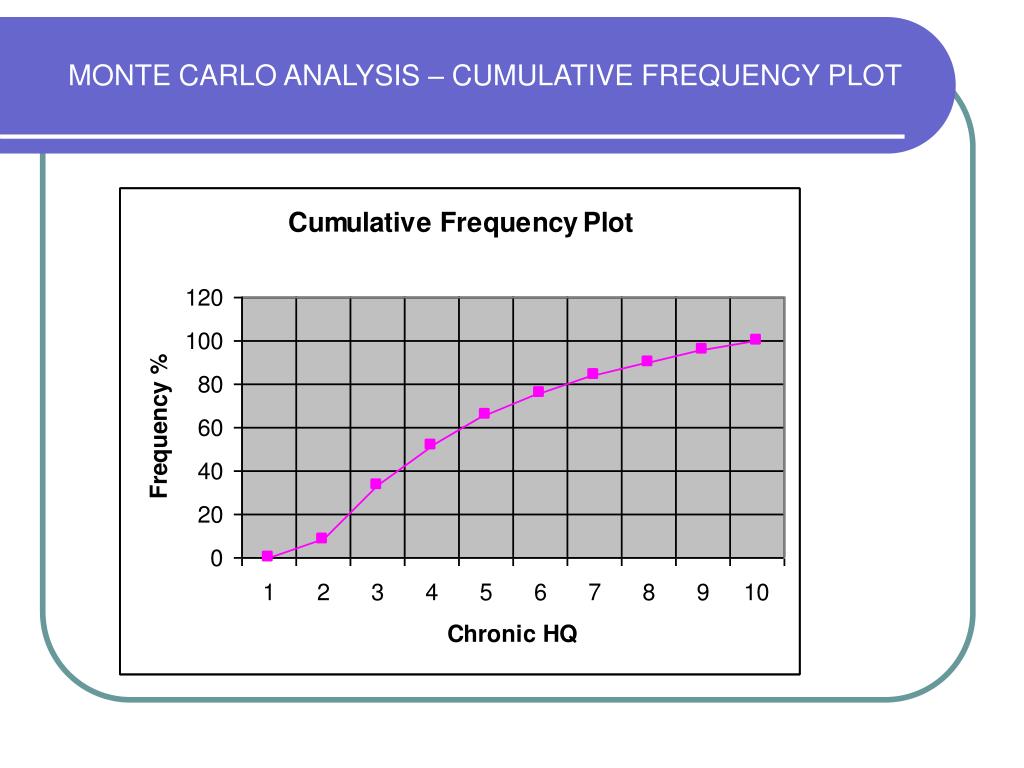 MONTE CARLO ANALYSIS – CUMULATIVE FREQUENCY PLOT

Cumulative Frequency Plot

Frequency %

120
100
80
60
40
20
0

1 2 3 4 5 6 7 8 9 10

Chronic HQ